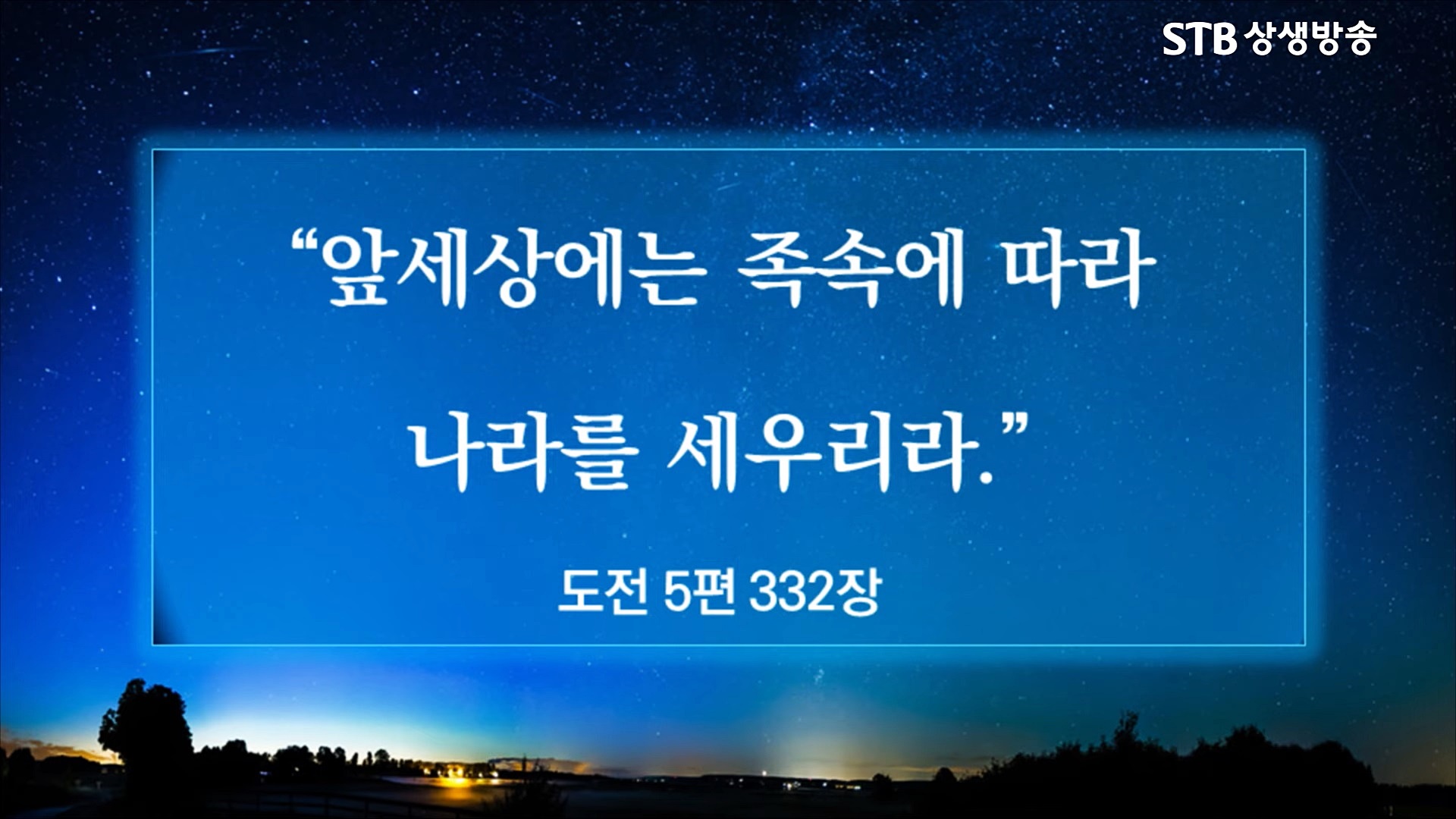 STB 상생방송

“앞세상에는 족속에 따라 나라를 세우리라.”

도전 5편 332장